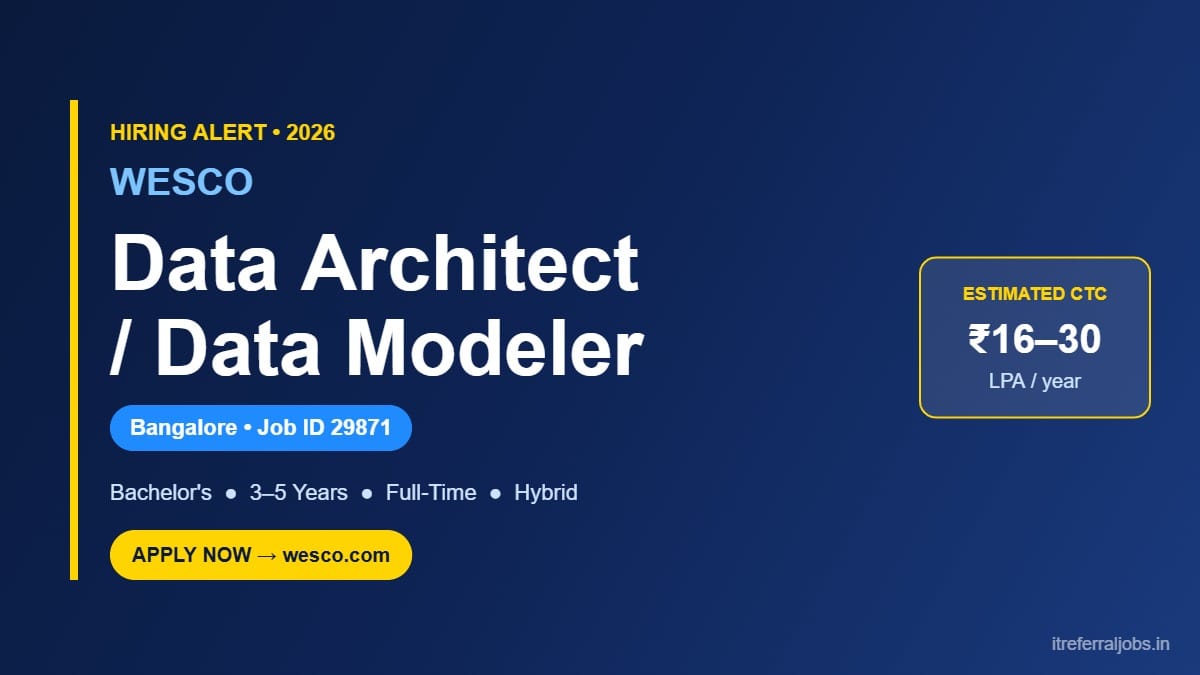 HIRING ALERT • 2026

WESCO

Data Architect / Data Modeler

Bangalore • Job ID 29871

Bachelor's • 3–5 Years • Full-Time • Hybrid

APPLY NOW → wesco.com

ESTIMATED CTC

₹16–30

LPA / year

itreferraljobs.in